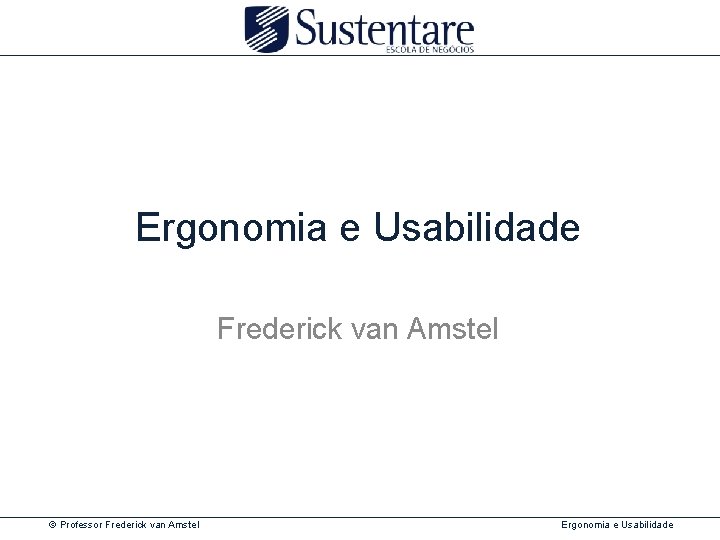 Sustentare
ESCOLA DE NEGÓCIOS

Ergonomia e Usabilidade

Frederick van Amstel

© Professor Frederick van Amstel

Ergonomia e Usabilidade